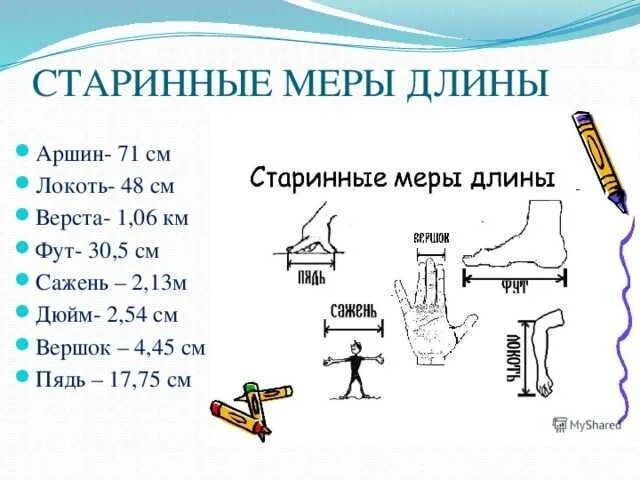 СТАРИННЫЕ МЕРЫ ДЛИНЫ

Аршин- 71 см
Локоть- 48 см
Верста- 1,06 км
Фут- 30,5 см
Сажень – 2,13м
Дюйм- 2,54 см
Вершок – 4,45 см
Пядь – 17,75 см

Старинные меры длины

ПЯДЬ
ВЕРШОК
ФУТ
САЖЕНЬ
ЛОКОТЬ

MyShared